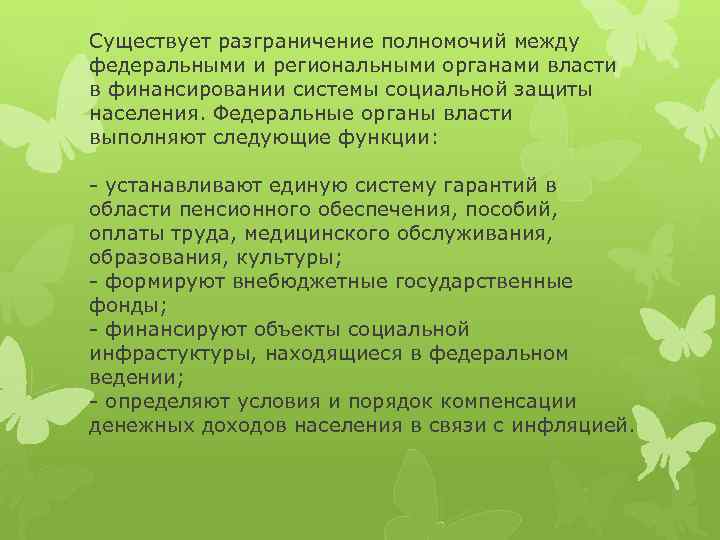 Существует разграничение полномочий между федеральными и региональными органами власти в финансировании системы социальной защиты населения. Федеральные органы власти выполняют следующие функции:

- устанавливают единую систему гарантий в области пенсионного обеспечения, пособий, оплаты труда, медицинского обслуживания, образования, культуры;
- формируют внебюджетные государственные фонды;
- финансируют объекты социальной инфрастуктуры, находящиеся в федеральном ведении;
- определяют условия и порядок компенсации денежных доходов населения в связи с инфляцией.